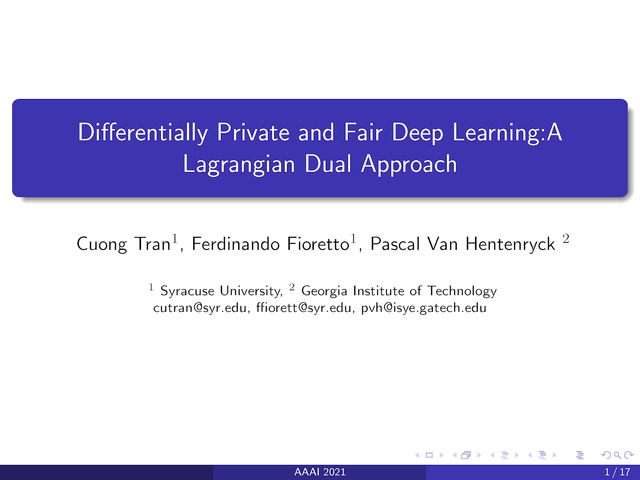 Differentially Private and Fair Deep Learning:A Lagrangian Dual Approach

Cuong Tran$^1$, Ferdinando Fioretto$^1$, Pascal Van Hentenryck $^2$

$^1$ Syracuse University, $^2$ Georgia Institute of Technology
cutran@syr.edu, ffiorett@syr.edu, pvh@isye.gatech.edu

AAAI 2021 1 / 17